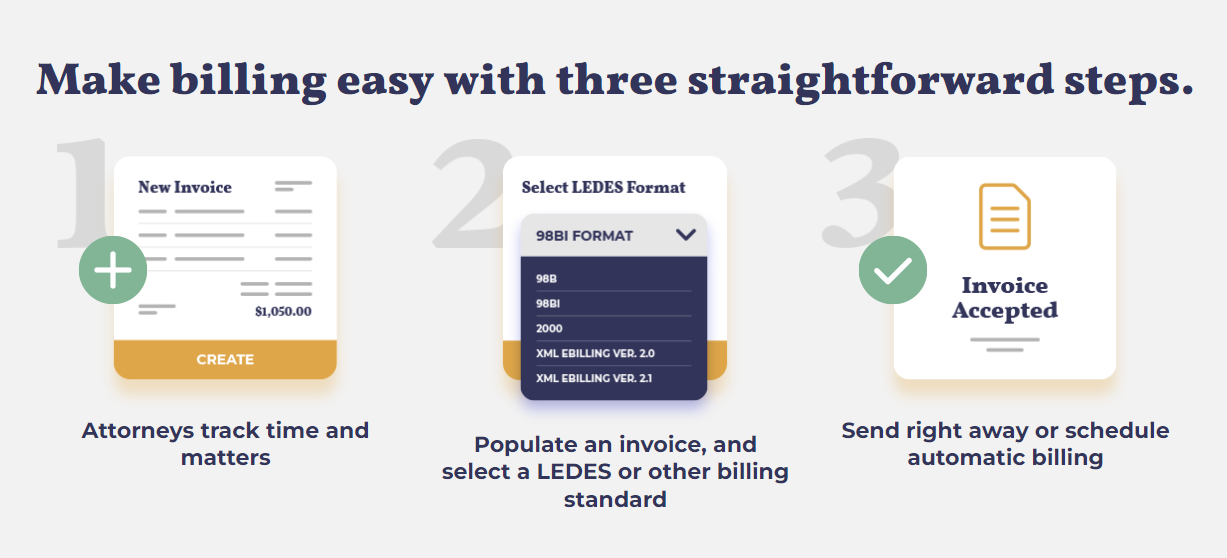 Make billing easy with three straightforward steps.

1

New Invoice

$1,050.00

CREATE

Attorneys track time and matters

2

Select LEDES Format

98BI FORMAT

98B

98BI

2000

XML EBILLING VER. 2.0

XML EBILLING VER. 2.1

Populate an invoice, and select a LEDES or other billing standard

3

Invoice Accepted

Send right away or schedule automatic billing